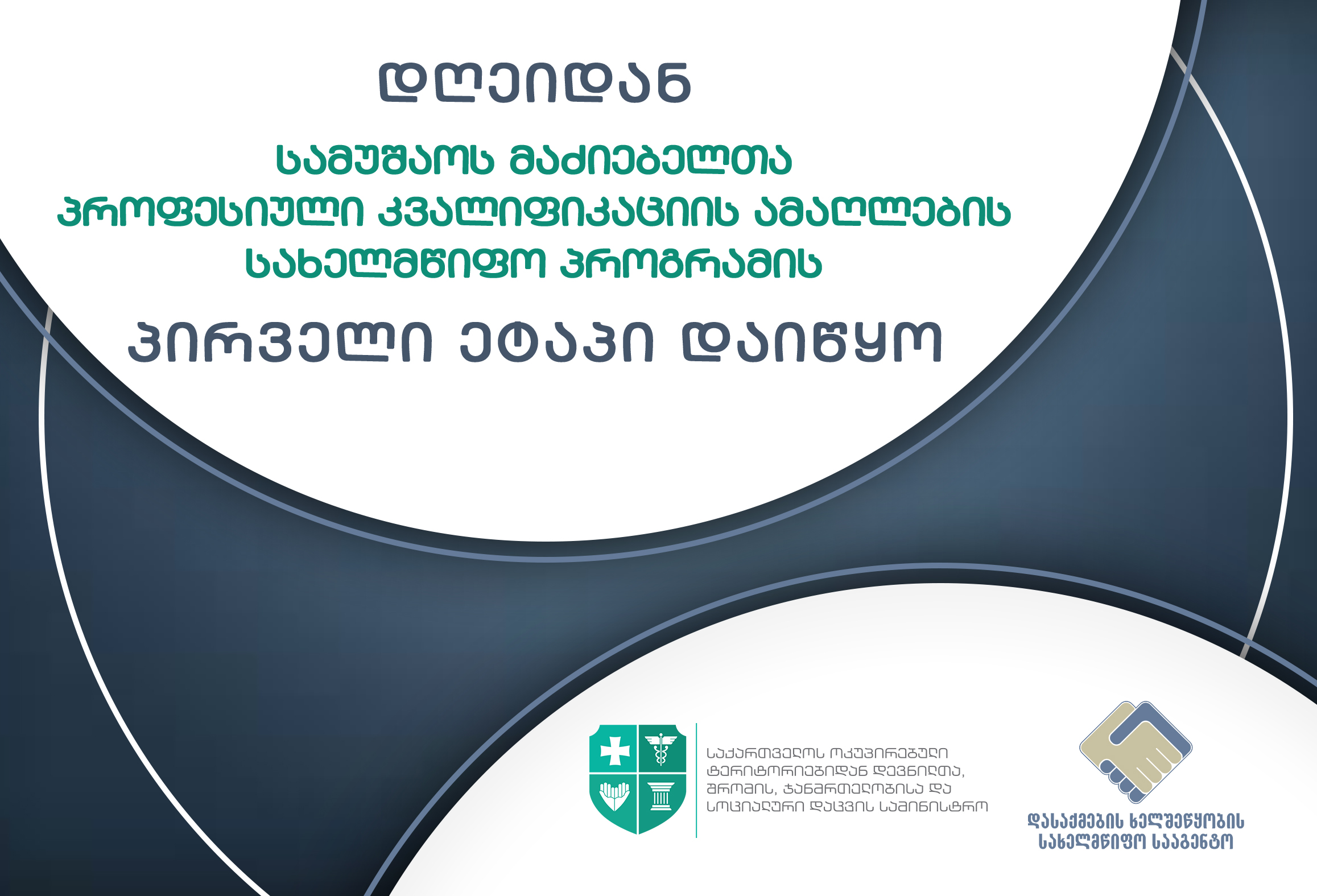 დღეიდან

სამუშაოს მაძიებელთა პროფესიული კვალიფიკაციის ამაღლების სახელმწიფო პროგრამის

პირველი ეტაპი დაიწყო

საქართველოს ოკუპირებული ტერიტორიებიდან დევნილთა, შრომის, ჯანმრთელობისა და სოციალური დაცვის სამინისტრო

დასაქმების ხელშეწყობის სახელმწიფო სააგენტო